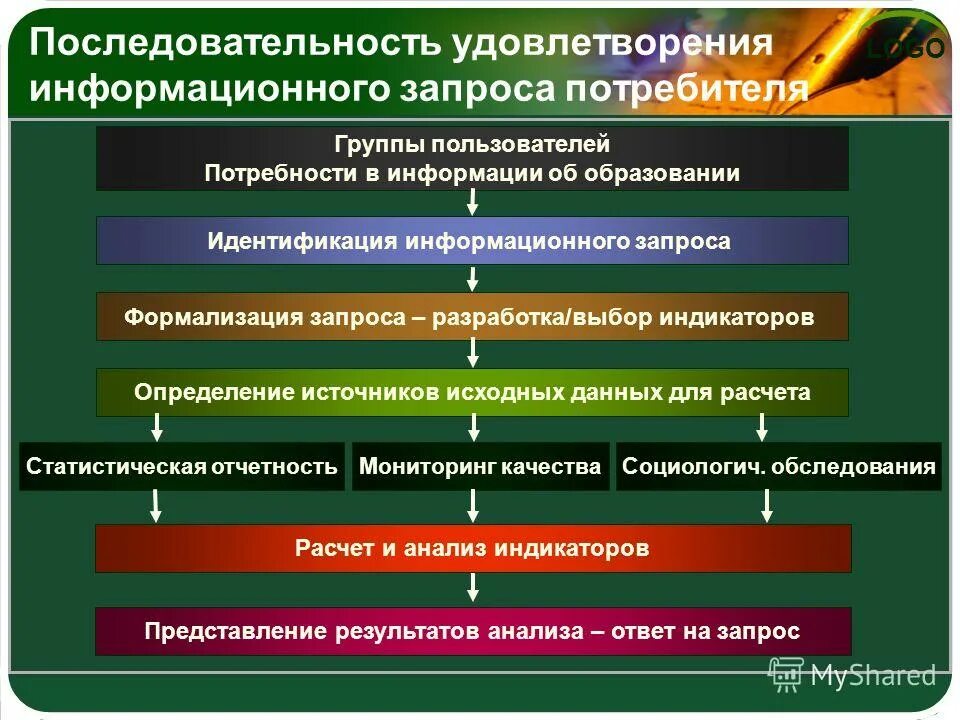 Последовательность удовлетворения информационного запроса потребителя

LOGO

Группы пользователей
Потребности в информации об образовании

Идентификация информационного запроса

Формализация запроса – разработка/выбор индикаторов

Определение источников исходных данных для расчета

Статистическая отчетность

Мониторинг качества

Социологич. обследования

Расчет и анализ индикаторов

Представление результатов анализа – ответ на запрос

MyShared